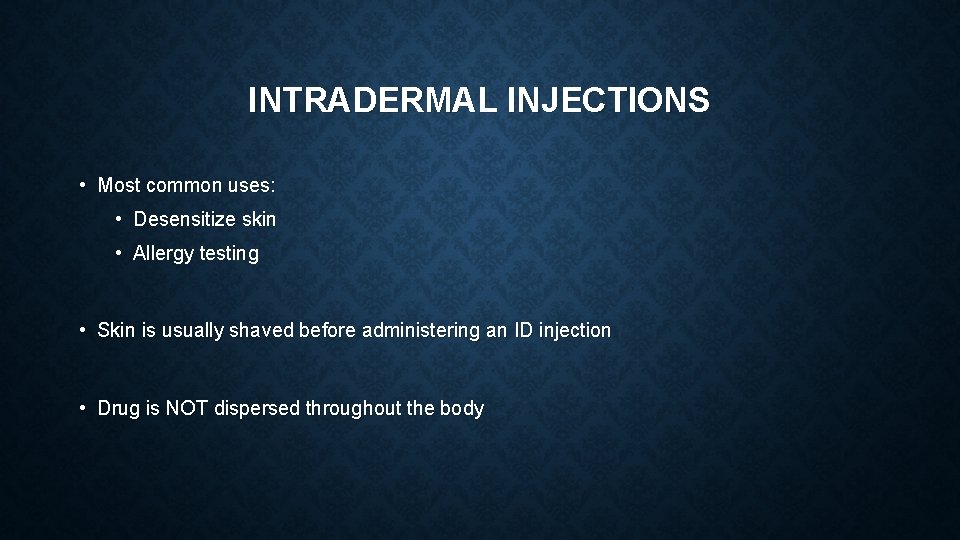 INTRADERMAL INJECTIONS

• Most common uses:
  • Desensitize skin
  • Allergy testing

• Skin is usually shaved before administering an ID injection

• Drug is NOT dispersed throughout the body